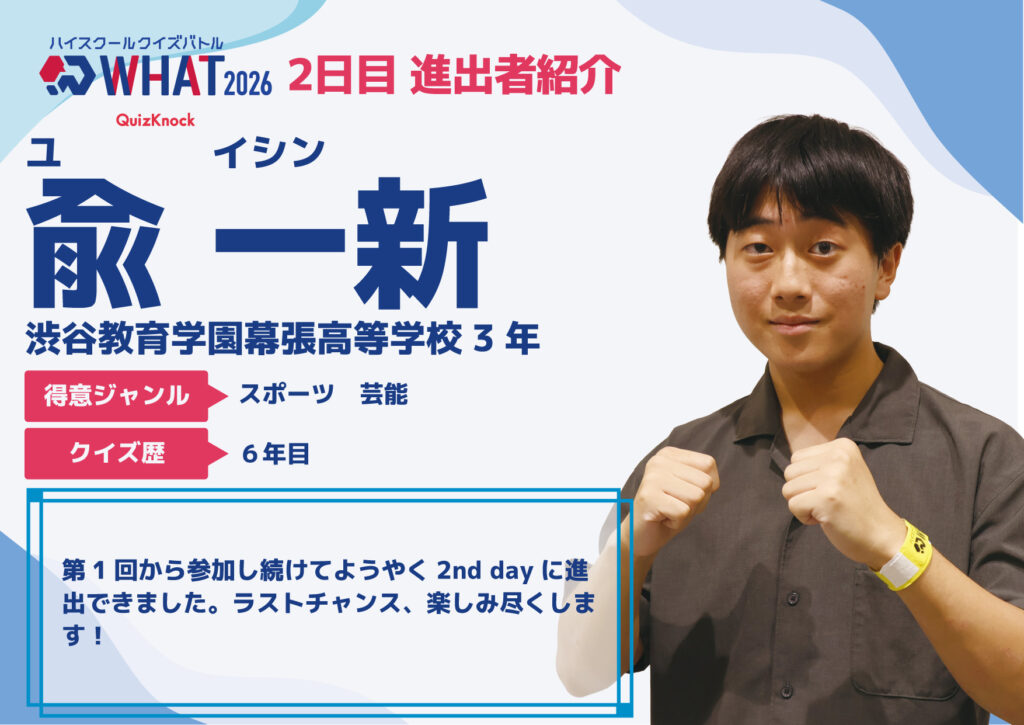 ハイスクールクイズバトル
WHAT 2026
QuizKnock
2日目 進出者紹介

ユ イシン
兪 一新
渋谷教育学園幕張高等学校 3 年

得意ジャンル スポーツ 芸能
クイズ歴 6年目

第 1 回から参加し続けてようやく 2nd day に進出できました。ラストチャンス、楽しみ尽くします！